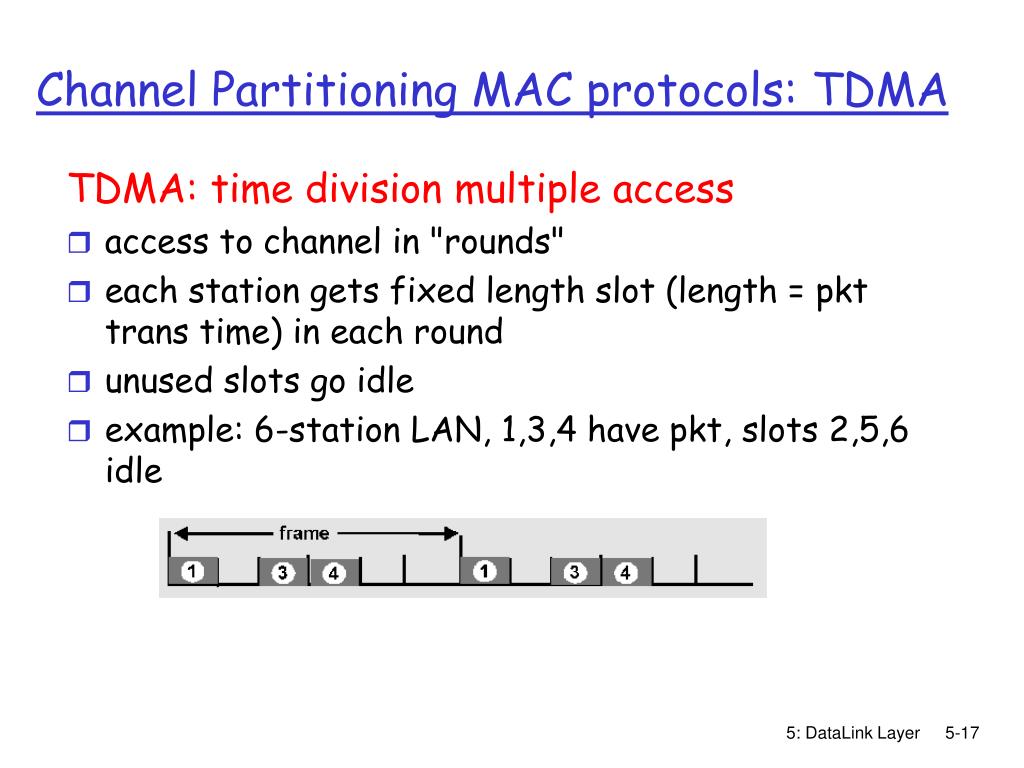 Channel Partitioning MAC protocols: TDMA

TDMA: time division multiple access
access to channel in "rounds"
each station gets fixed length slot (length = pkt trans time) in each round
unused slots go idle
example: 6-station LAN, 1,3,4 have pkt, slots 2,5,6 idle

frame
1 3 4 1 3 4

5: DataLink Layer 5-17